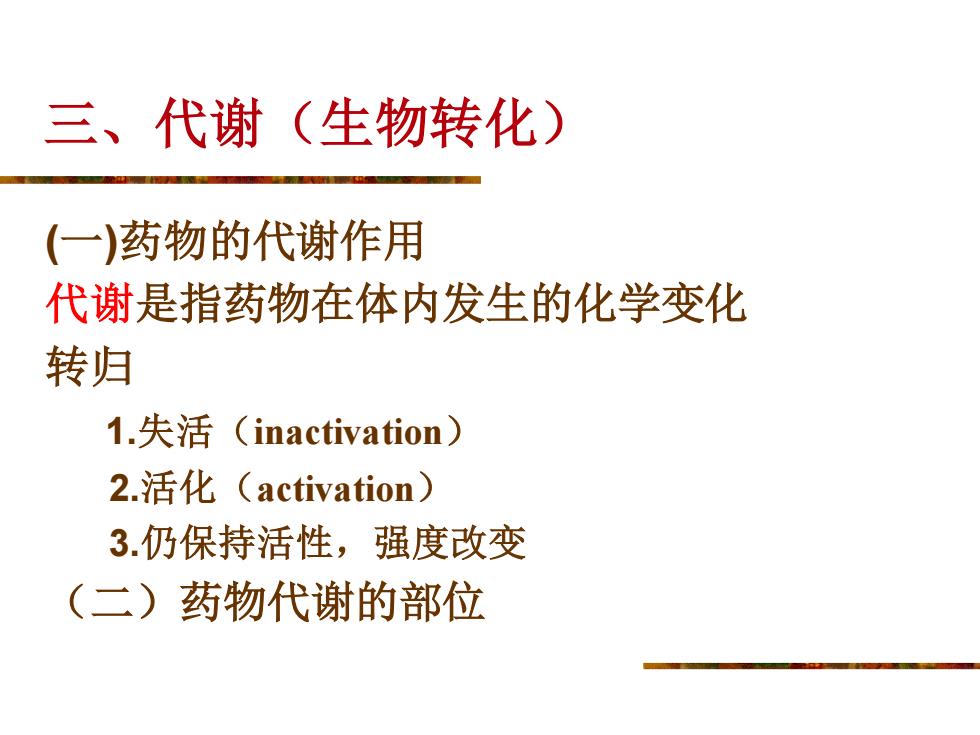 三、代谢（生物转化）

(一)药物的代谢作用

代谢是指药物在体内发生的化学变化

转归

1.失活（inactivation）

2.活化（activation）

3.仍保持活性，强度改变

（二）药物代谢的部位